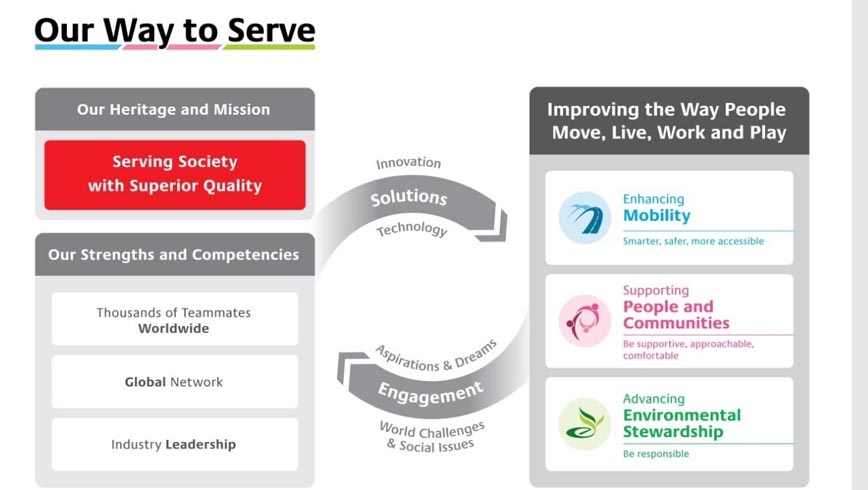 Our Way to Serve

Our Heritage and Mission

Serving Society with Superior Quality

Our Strengths and Competencies

Thousands of Teammates Worldwide

Global Network

Industry Leadership

Innovation

Solutions

Technology

Aspirations & Dreams

Engagement

World Challenges & Social Issues

Improving the Way People Move, Live, Work and Play

Enhancing Mobility

Smarter, safer, more accessible

Supporting People and Communities

Be supportive, approachable, comfortable

Advancing Environmental Stewardship

Be responsible